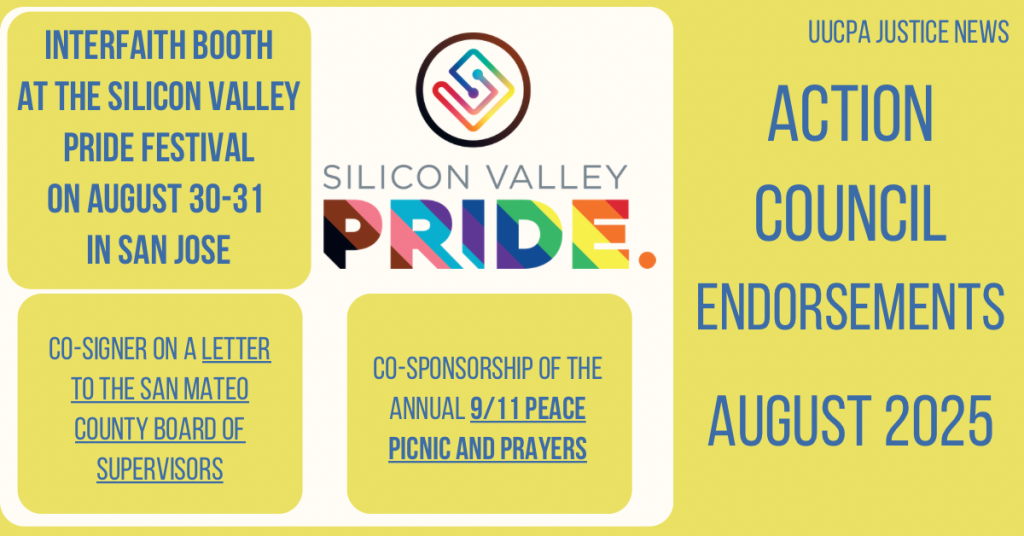 INTERFAITH BOOTH AT THE SILICON VALLEY PRIDE FESTIVAL ON AUGUST 30-31 IN SAN JOSE

SILICON VALLEY

PRIDE.

CO-SIGNER ON A LETTER TO THE SAN MATEO COUNTY BOARD OF SUPERVISORS

CO-SPONSORSHIP OF THE ANNUAL 9/11 PEACE PICNIC AND PRAYERS

UUCPA JUSTICE NEWS

ACTION COUNCIL ENDORSEMENTS

AUGUST 2025